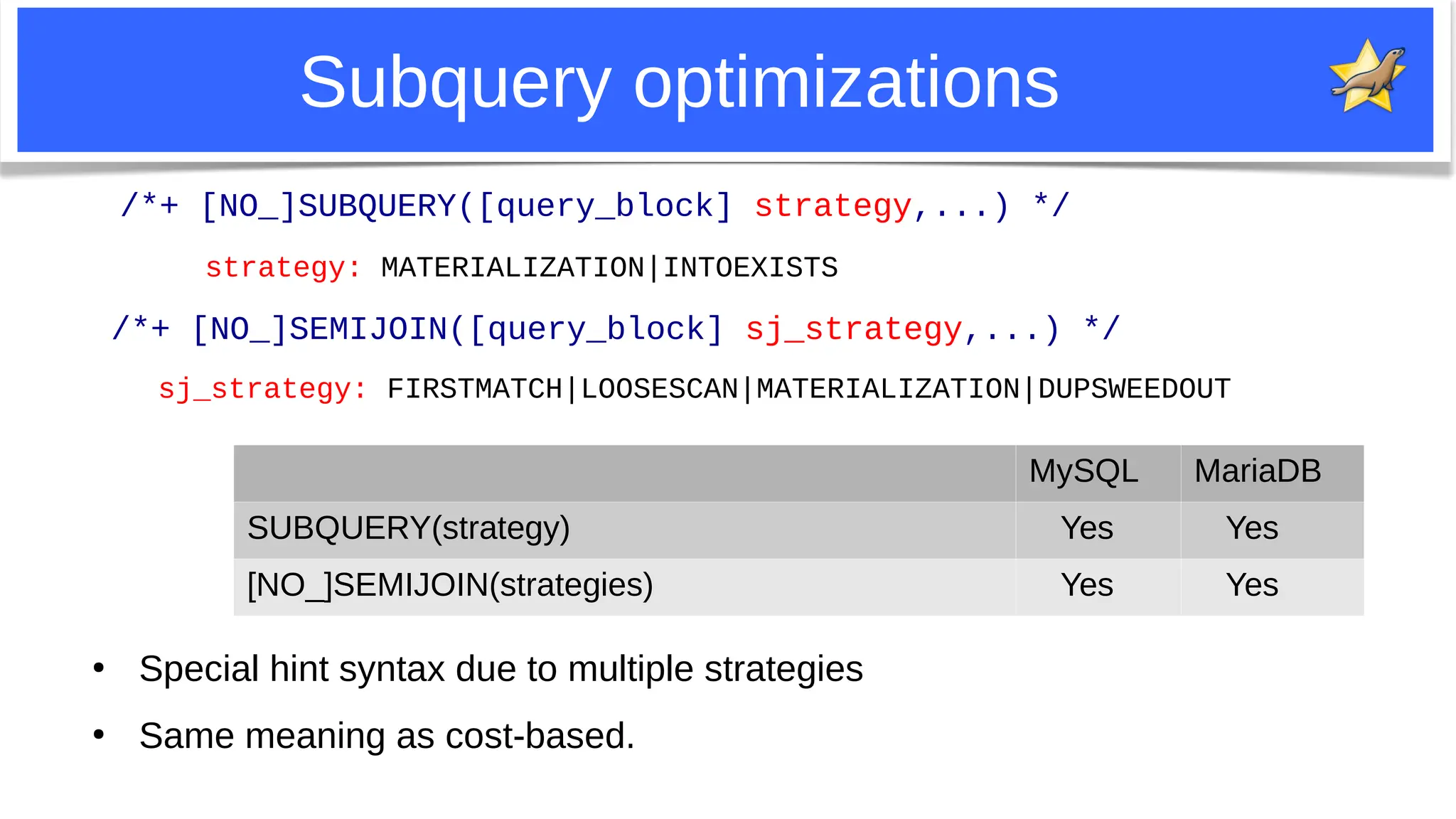 Subquery optimizations

/*+ [NO_]SUBQUERY([query_block] strategy,...) */

strategy: MATERIALIZATION|INTOEXISTS

/*+ [NO_]SEMIJOIN([query_block] sj_strategy,...) */

sj_strategy: FIRSTMATCH|LOOSESCAN|MATERIALIZATION|DUPSWEEDOUT

| | MySQL | MariaDB |
|---|---|---|
| SUBQUERY(strategy) | Yes | Yes |
| [NO_]SEMIJOIN(strategies) | Yes | Yes |

• Special hint syntax due to multiple strategies

• Same meaning as cost-based.